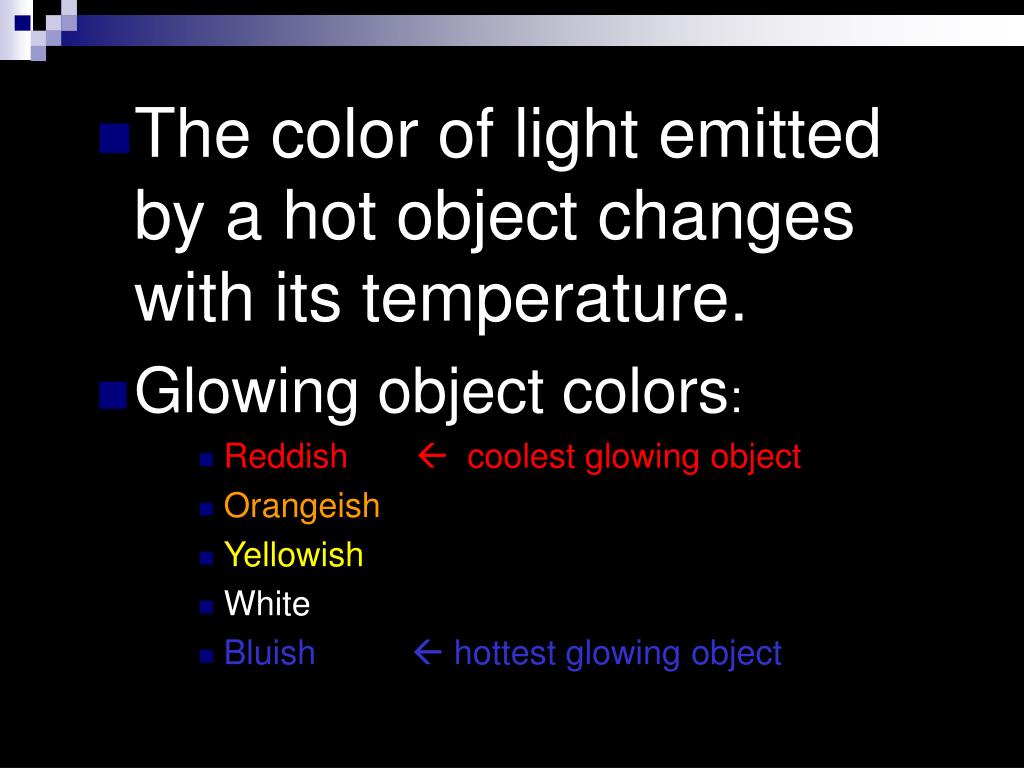 The color of light emitted by a hot object changes with its temperature.

Glowing object colors:

Reddish ← coolest glowing object

Orangeish

Yellowish

White

Bluish ← hottest glowing object